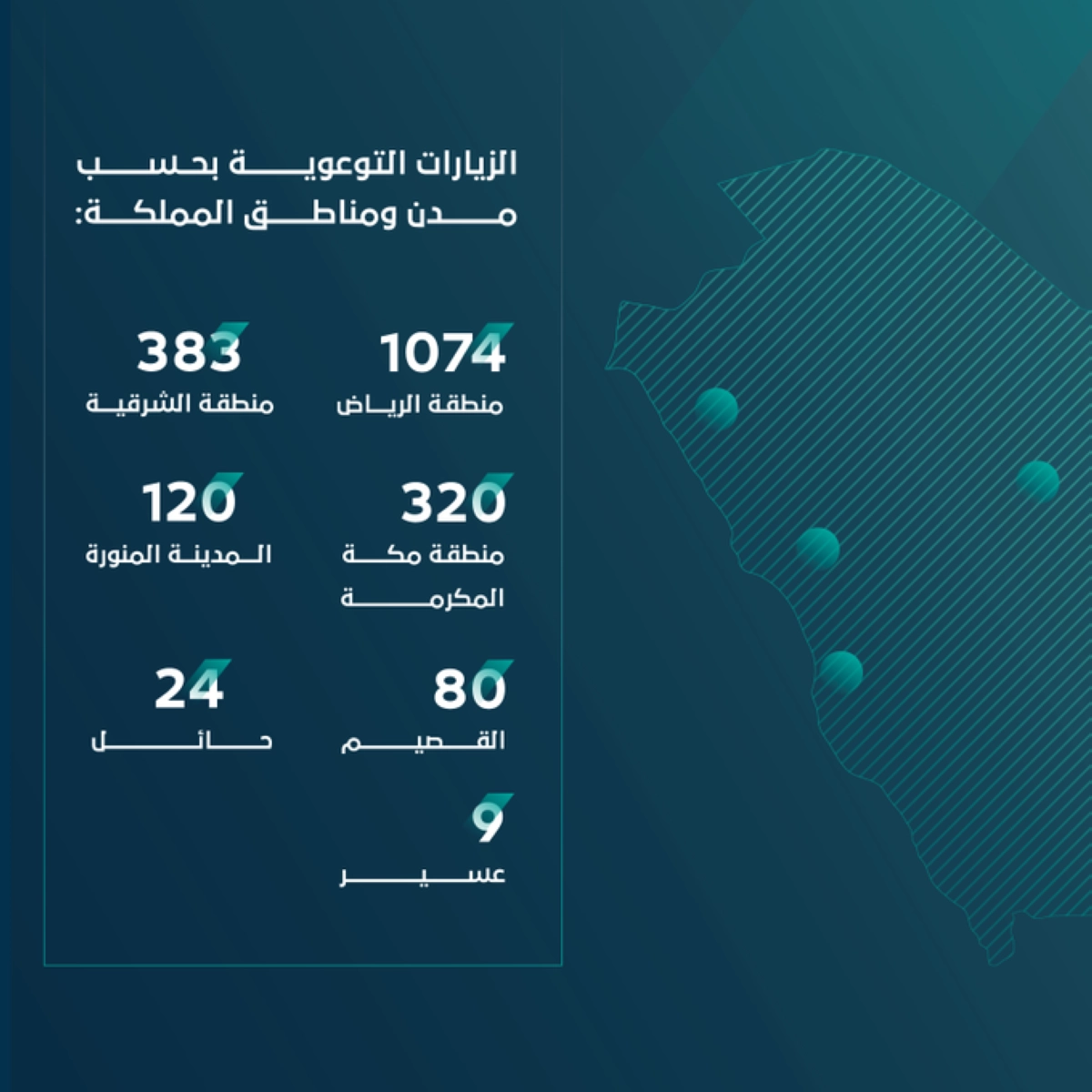 الزيارات التوعوية بحسب مدن ومناطق المملكة:

1074
منطقة الرياض

383
منطقة الشرقية

320
منطقة مكة المكرمة

120
المدينة المنورة

80
القصيم

24
حائل

9
عسير